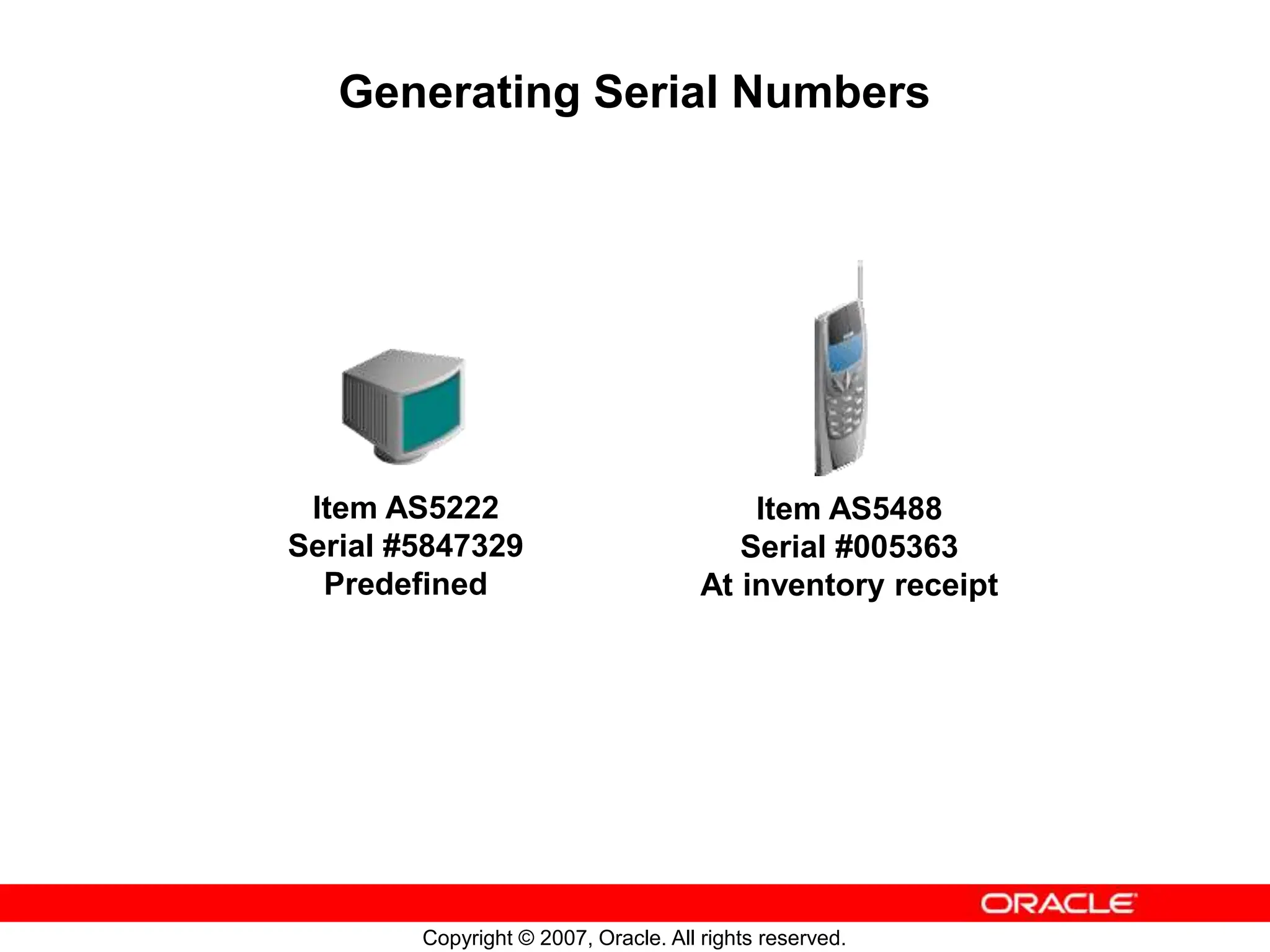 Generating Serial Numbers

Item AS5222
Serial #5847329
Predefined

Item AS5488
Serial #005363
At inventory receipt

ORACLE

Copyright © 2007, Oracle. All rights reserved.